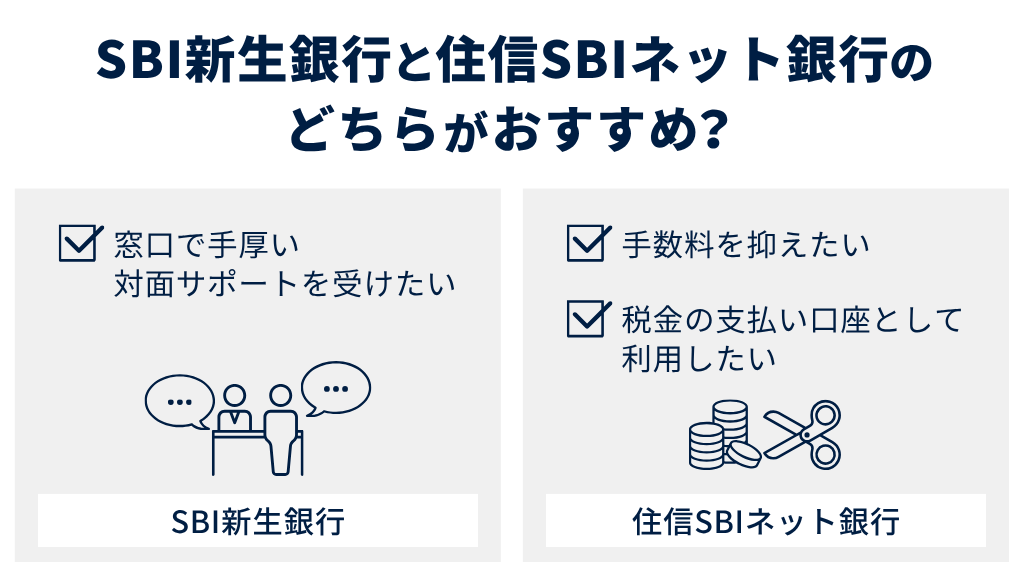 SBI新生銀行と住信SBIネット銀行のどちらがおすすめ?

窓口で手厚い対面サポートを受けたい

SBI新生銀行

手数料を抑えたい

税金の支払い口座として利用したい

住信SBIネット銀行